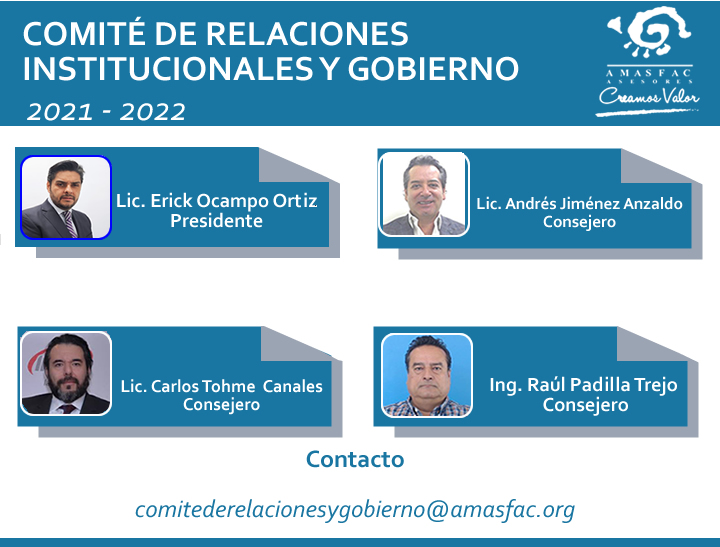 COMITÉ DE RELACIONES INSTITUCIONALES Y GOBIERNO

2021 - 2022

AMASFAC
ASESORES
Creamos Valor

Lic. Erick Ocampo Ortiz
Presidente

Lic. Andrés Jiménez Anzaldo
Consejero

Lic. Carlos Tohme Canales
Consejero

Ing. Raúl Padilla Trejo
Consejero

Contacto

comitederelacionesygobierno@amasfac.org